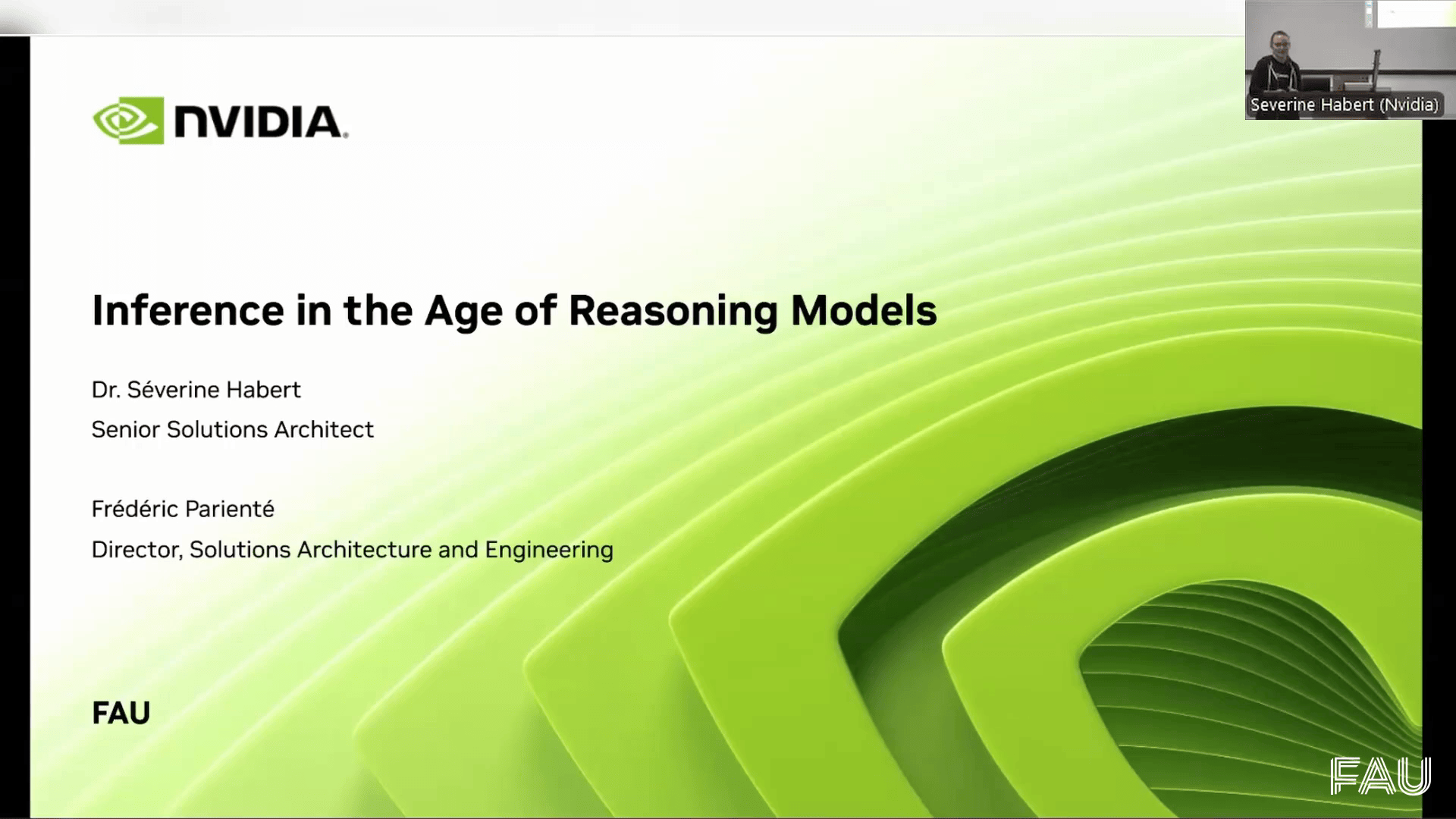 Severine Habert (Nvidia)

NVIDIA.

Inference in the Age of Reasoning Models

Dr. Séverine Habert

Senior Solutions Architect

Frédéric Parienté

Director, Solutions Architecture and Engineering

FAU

FAU